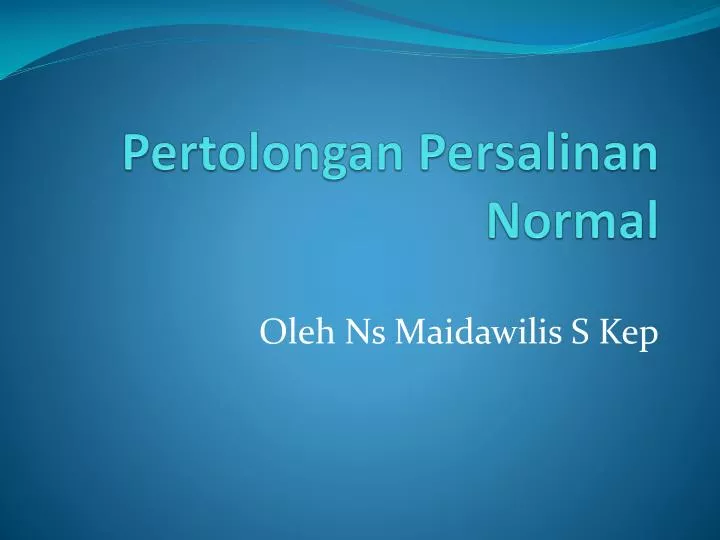 Pertolongan Persalinan Normal

Oleh Ns Maidawilis S Kep